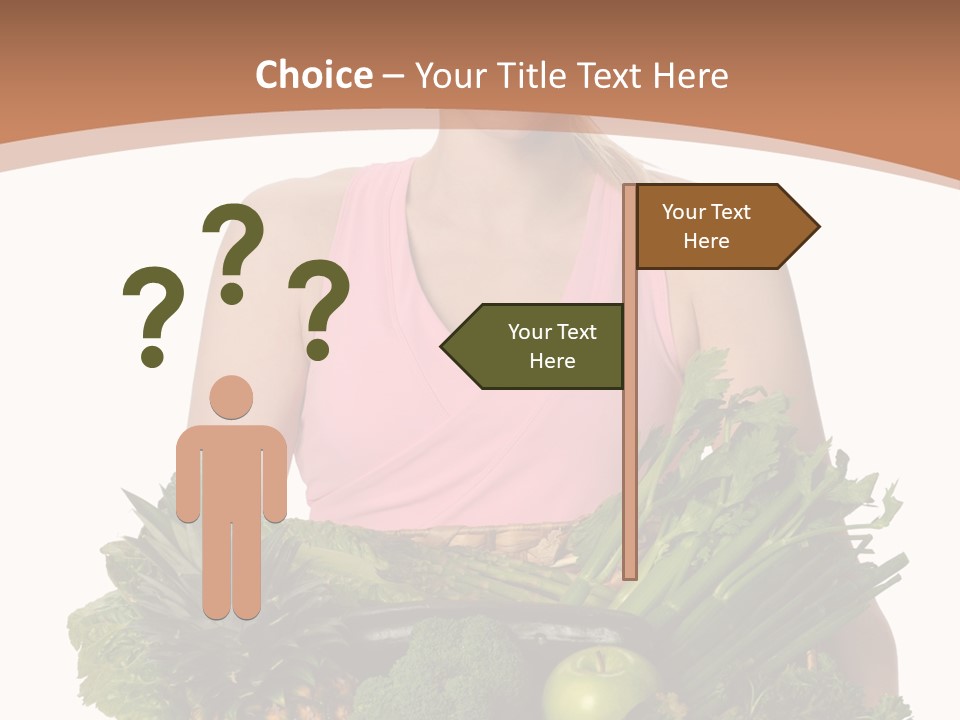 Choice – Your Title Text Here

? ? ?

Your Text Here

Your Text Here